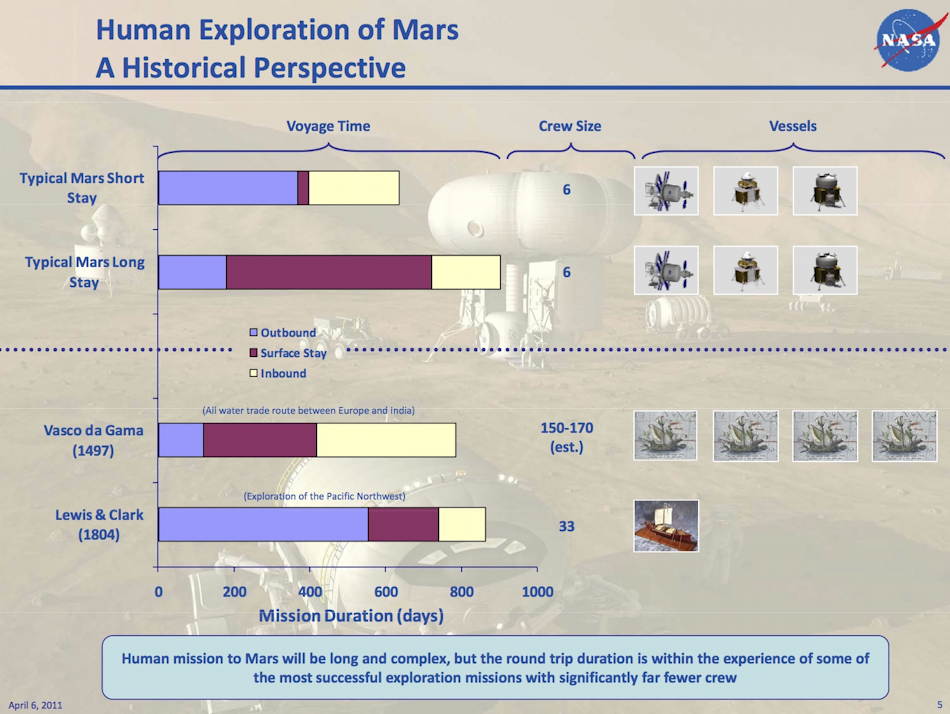 Human Exploration of Mars
A Historical Perspective

NASA

Voyage Time

Crew Size

Vessels

Typical Mars Short Stay

6

Typical Mars Long Stay

6

Outbound
Surface Stay
Inbound

(All water trade route between Europe and India)

Vasco da Gama (1497)

150-170 (est.)

(Exploration of the Pacific Northwest)

Lewis & Clark (1804)

33

0 200 400 600 800 1000

Mission Duration (days)

Human mission to Mars will be long and complex, but the round trip duration is within the experience of some of the most successful exploration missions with significantly far fewer crew

April 6, 2011

5